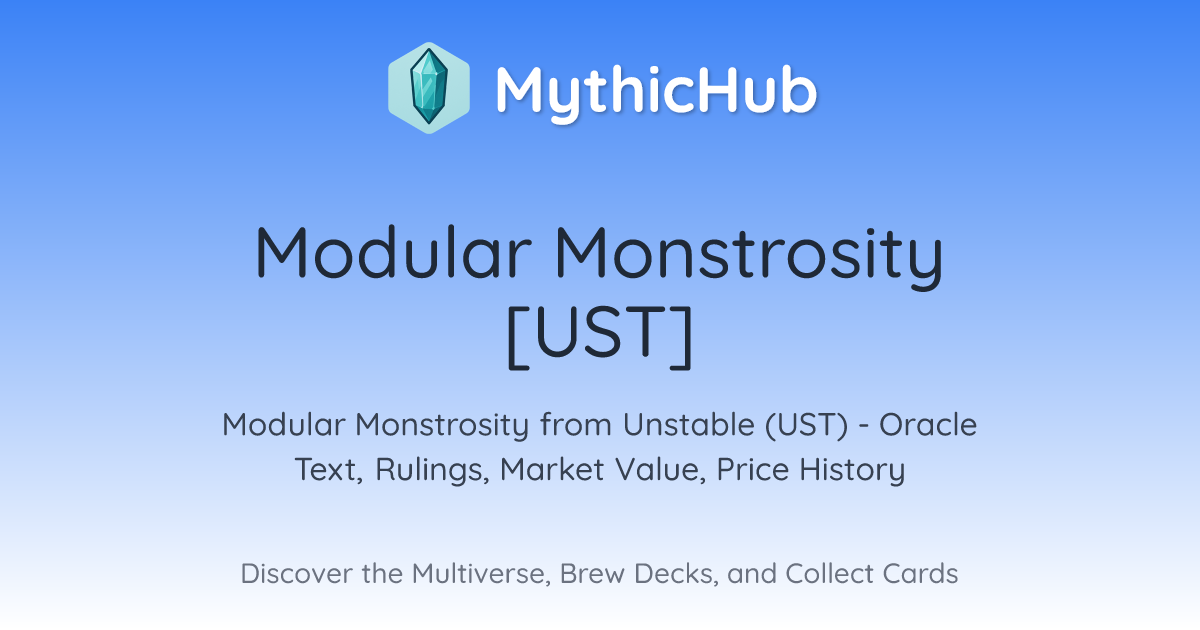 MythicHub

Modular Monstrosity [UST]

Modular Monstrosity from Unstable (UST) - Oracle Text, Rulings, Market Value, Price History

Discover the Multiverse, Brew Decks, and Collect Cards